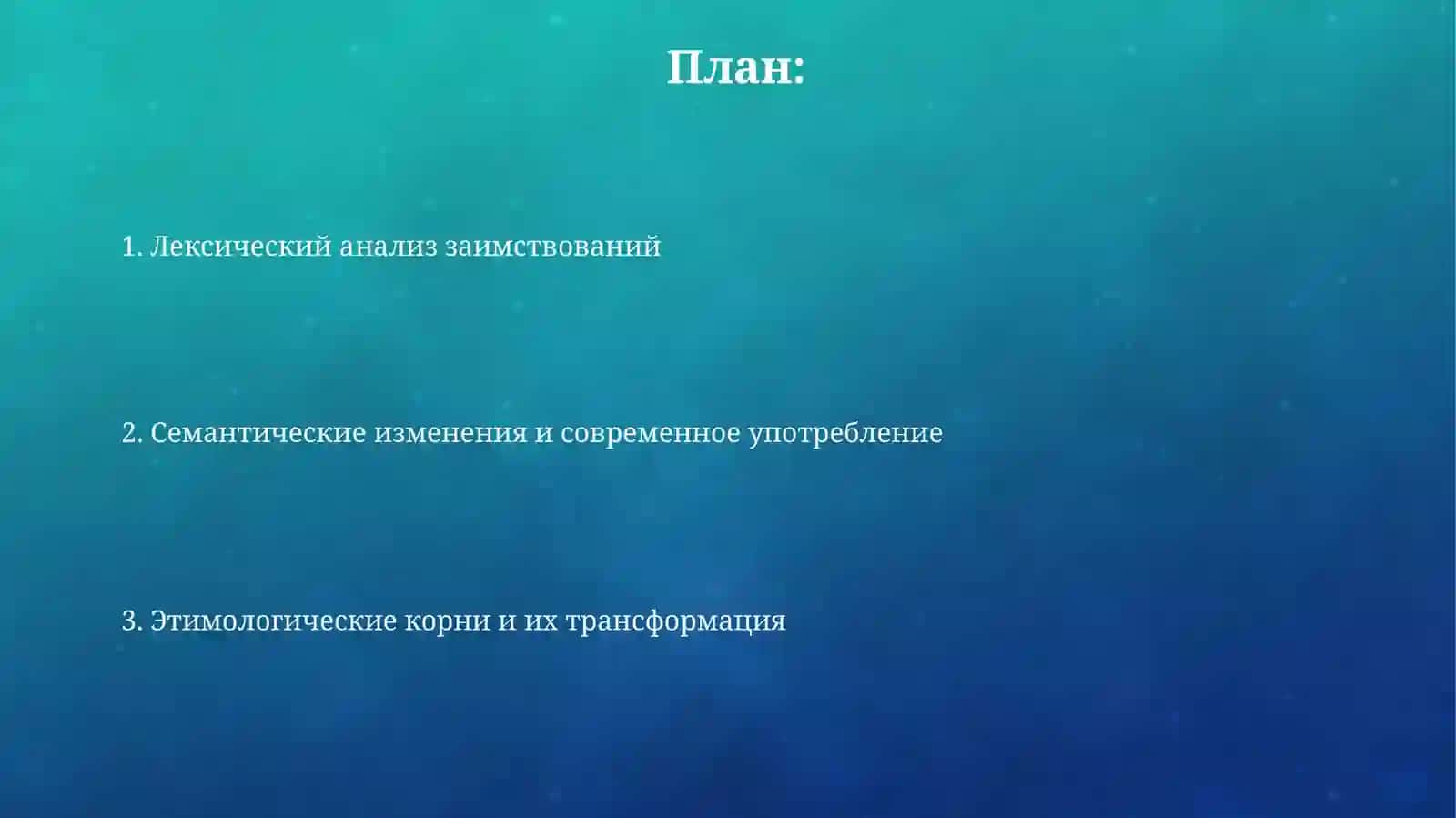 План:

1. Лексический анализ заимствований

2. Семантические изменения и современное употребление

3. Этимологические корни и их трансформация